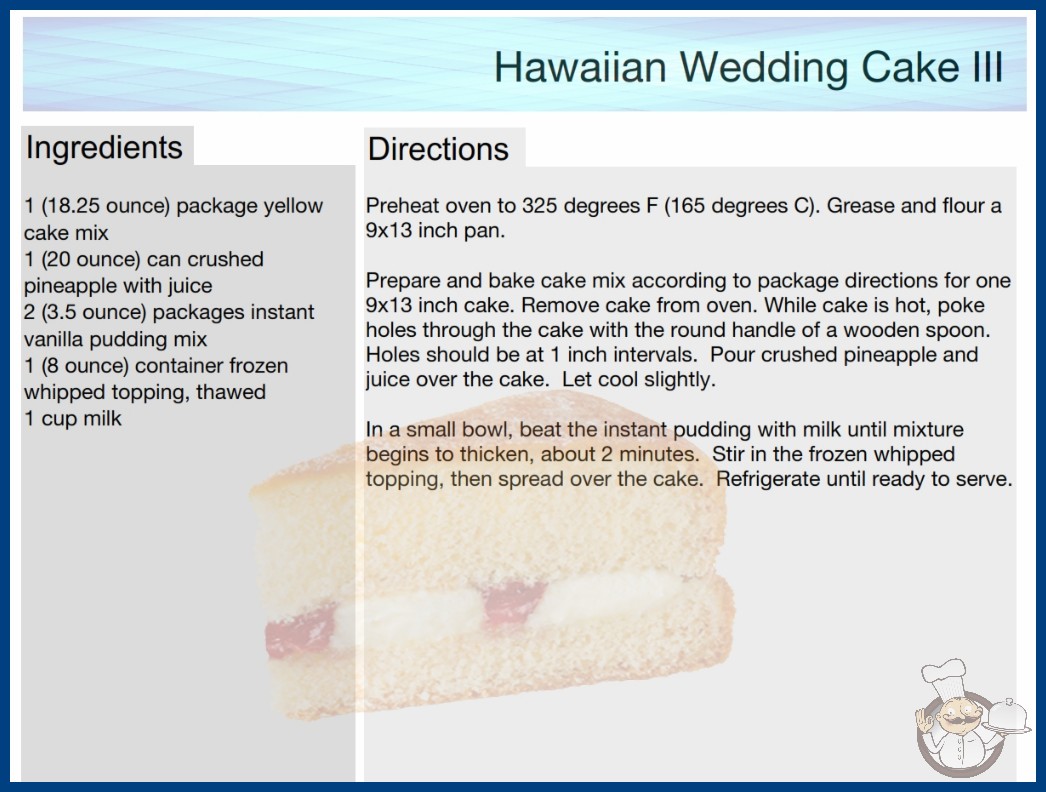 Hawaiian Wedding Cake III

Ingredients

1 (18.25 ounce) package yellow cake mix
1 (20 ounce) can crushed pineapple with juice
2 (3.5 ounce) packages instant vanilla pudding mix
1 (8 ounce) container frozen whipped topping, thawed
1 cup milk

Directions

Preheat oven to 325 degrees F (165 degrees C). Grease and flour a 9x13 inch pan.

Prepare and bake cake mix according to package directions for one 9x13 inch cake. Remove cake from oven. While cake is hot, poke holes through the cake with the round handle of a wooden spoon. Holes should be at 1 inch intervals. Pour crushed pineapple and juice over the cake. Let cool slightly.

In a small bowl, beat the instant pudding with milk until mixture begins to thicken, about 2 minutes. Stir in the frozen whipped topping, then spread over the cake. Refrigerate until ready to serve.